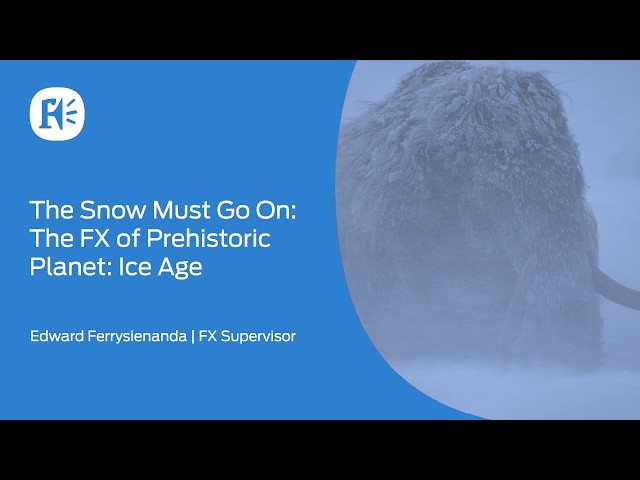 The Snow Must Go On: The FX of Prehistoric Planet: Ice Age

Edward Ferrysienanda | FX Supervisor